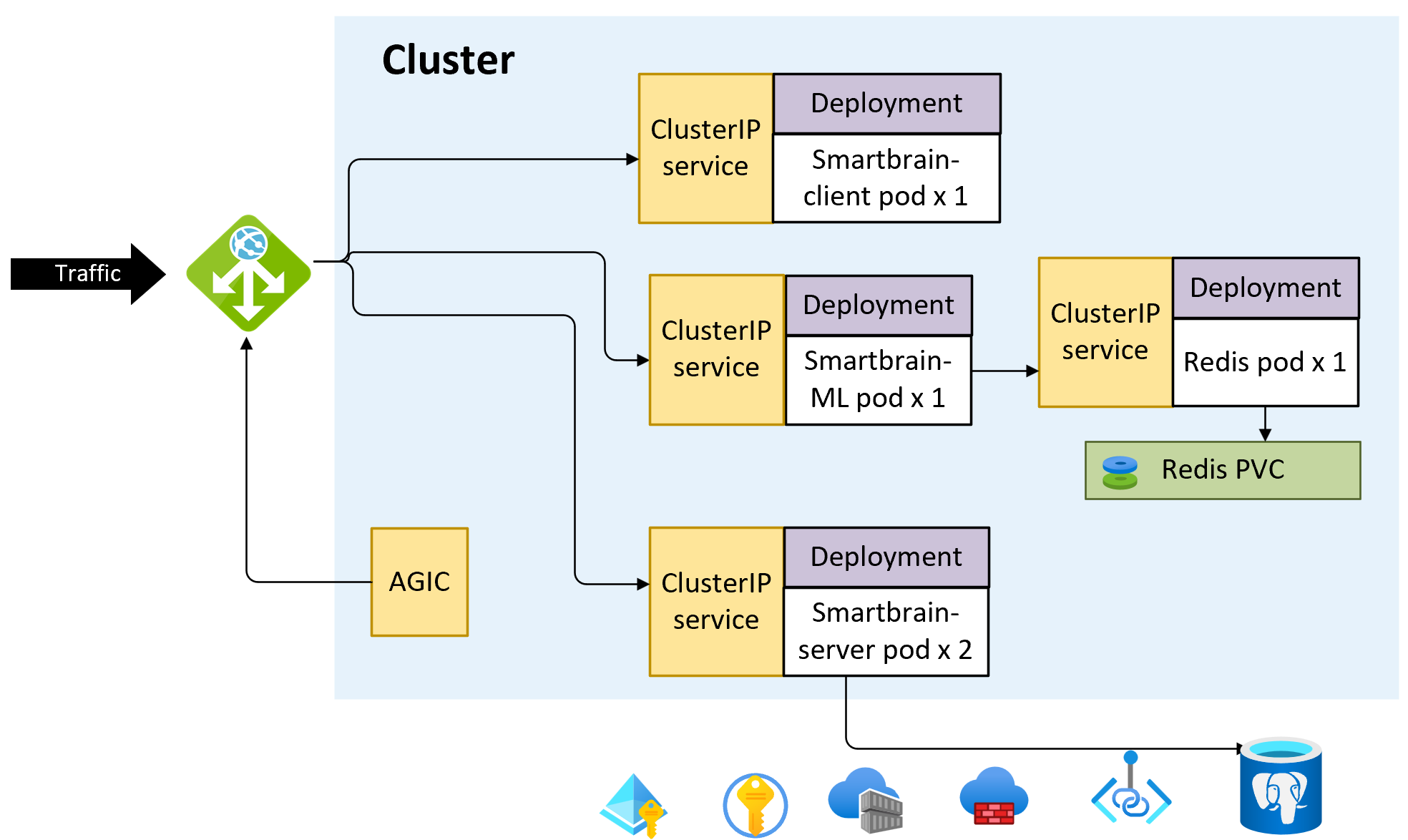 Cluster

Traffic

ClusterIP service

Deployment

Smartbrain-client pod x 1

ClusterIP service

Deployment

Smartbrain-ML pod x 1

ClusterIP service

Deployment

Redis pod x 1

Redis PVC

AGIC

ClusterIP service

Deployment

Smartbrain-server pod x 2